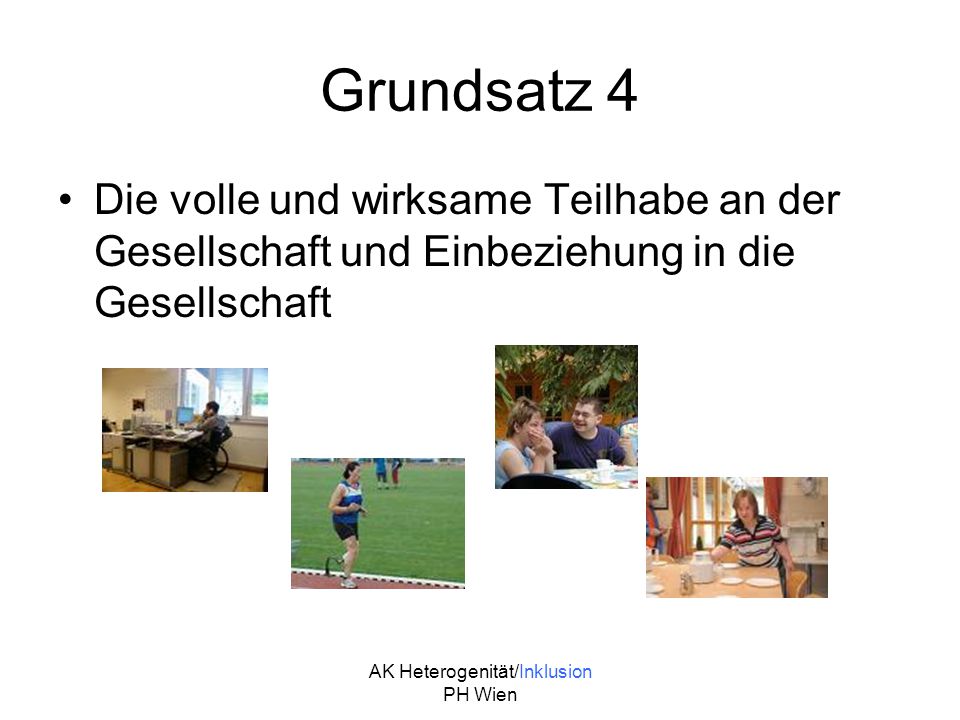 Grundsatz 4

• Die volle und wirksame Teilhabe an der Gesellschaft und Einbeziehung in die Gesellschaft

AK Heterogenität/Inklusion
PH Wien